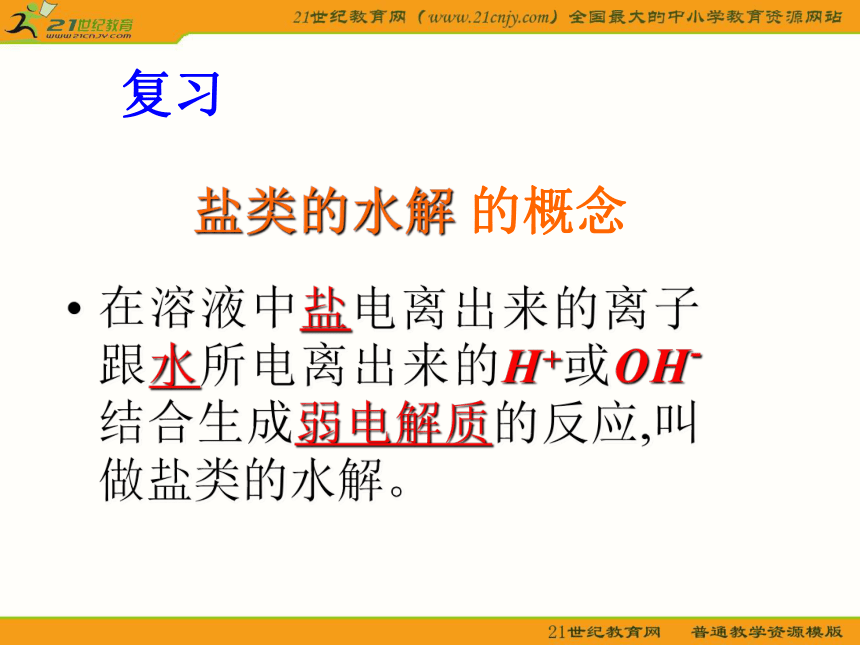 21世纪教育
www.21cnjy.com

21世纪教育网（www.21cnjy.com）全国最大的中小学教育资源网站

复习

盐类的水解 的概念

• 在溶液中盐电离出来的离子跟水所电离出来的$H^+$或$OH^-$结合生成弱电解质的反应,叫做盐类的水解。

21世纪教育网 普通教学资源模版